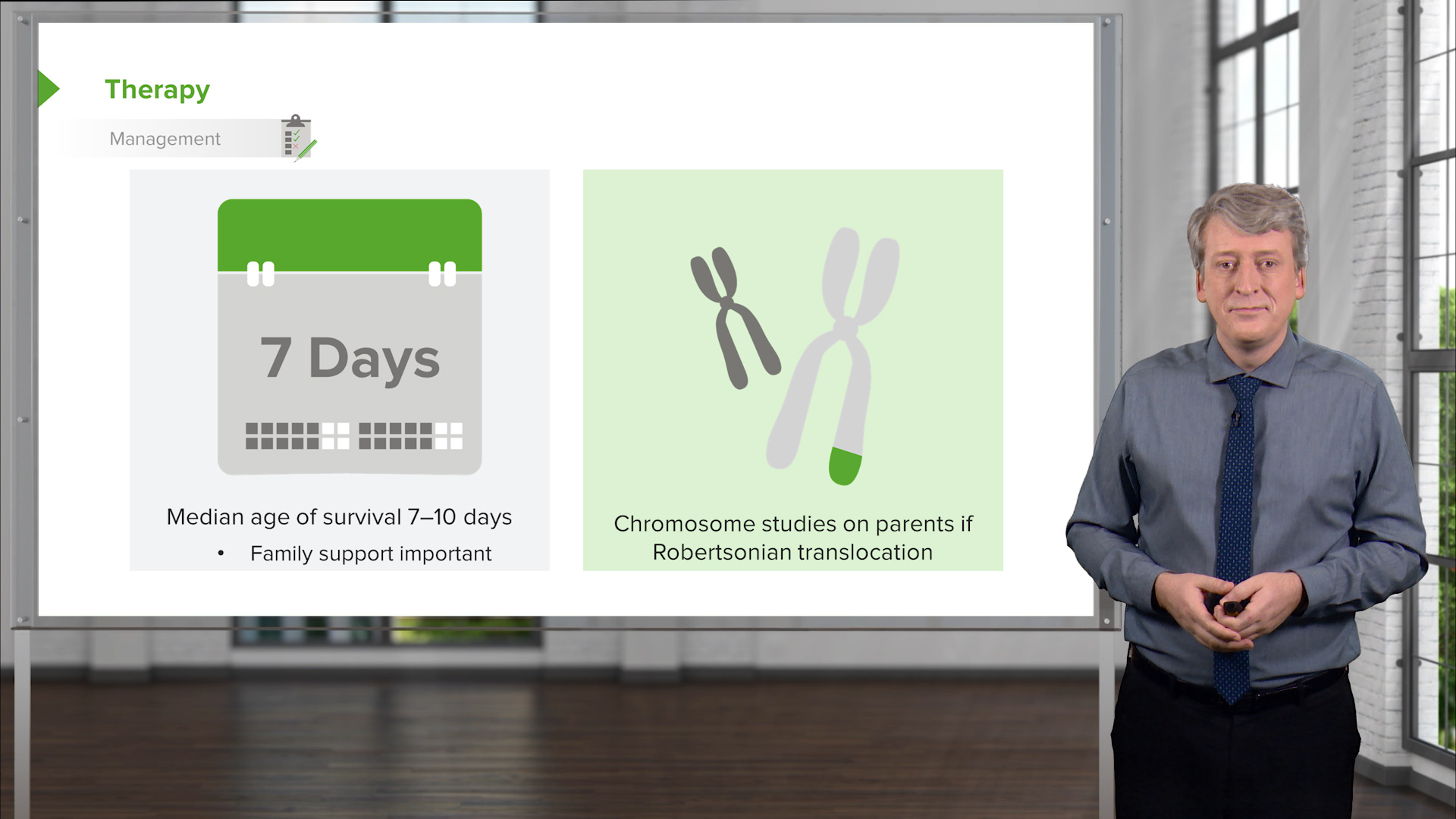 Therapy

Management

7 Days

Median age of survival 7–10 days

• Family support important

Chromosome studies on parents if Robertsonian translocation